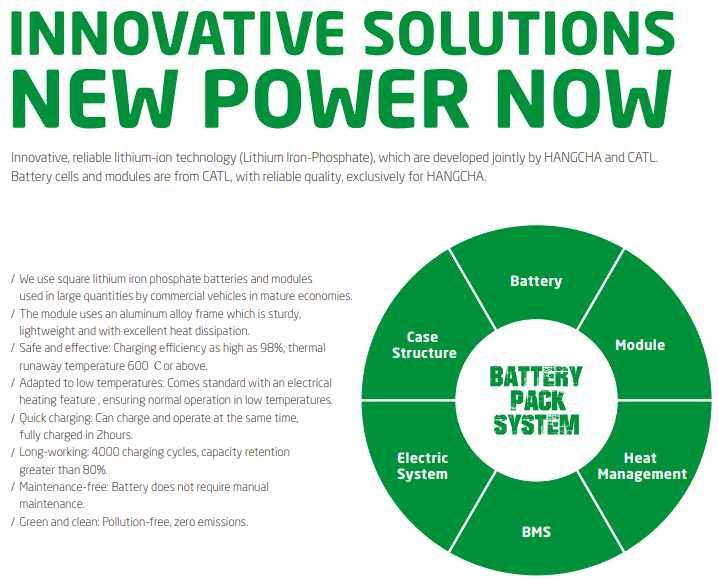 INNOVATIVE SOLUTIONS
NEW POWER NOW

Innovative, reliable lithium-ion technology (Lithium Iron-Phosphate), which are developed jointly by HANGCHA and CATL. Battery cells and modules are from CATL, with reliable quality, exclusively for HANGCHA.

/ We use square lithium iron phosphate batteries and modules used in large quantities by commercial vehicles in mature economies.
/ The module uses an aluminum alloy frame which is sturdy, lightweight and with excellent heat dissipation.
/ Safe and effective: Charging efficiency as high as 98%, thermal runaway temperature 600 ℃ or above.
/ Adapted to low temperatures: Comes standard with an electrical heating feature , ensuring normal operation in low temperatures.
/ Quick charging: Can charge and operate at the same time, fully charged in 2hours.
/ Long-working: 4000 charging cycles, capacity retention greater than 80%.
/ Maintenance-free: Battery does not require manual maintenance.
/ Green and clean: Pollution-free, zero emissions.

Battery
Module
Heat Management
BMS
Electric System
Case Structure
BATTERY PACK SYSTEM